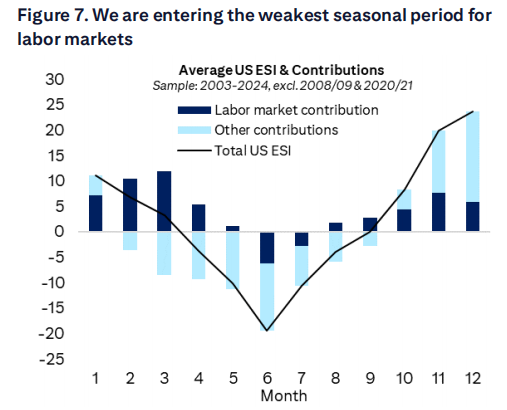 Figure 7. We are entering the weakest seasonal period for labor markets

Average US ESI & Contributions
Sample: 2003-2024, excl. 2008/09 & 2020/21

Labor market contribution
Other contributions
Total US ESI

30
25
20
15
10
5
0
-5
-10
-15
-20
-25

1 2 3 4 5 6 7 8 9 10 11 12
Month